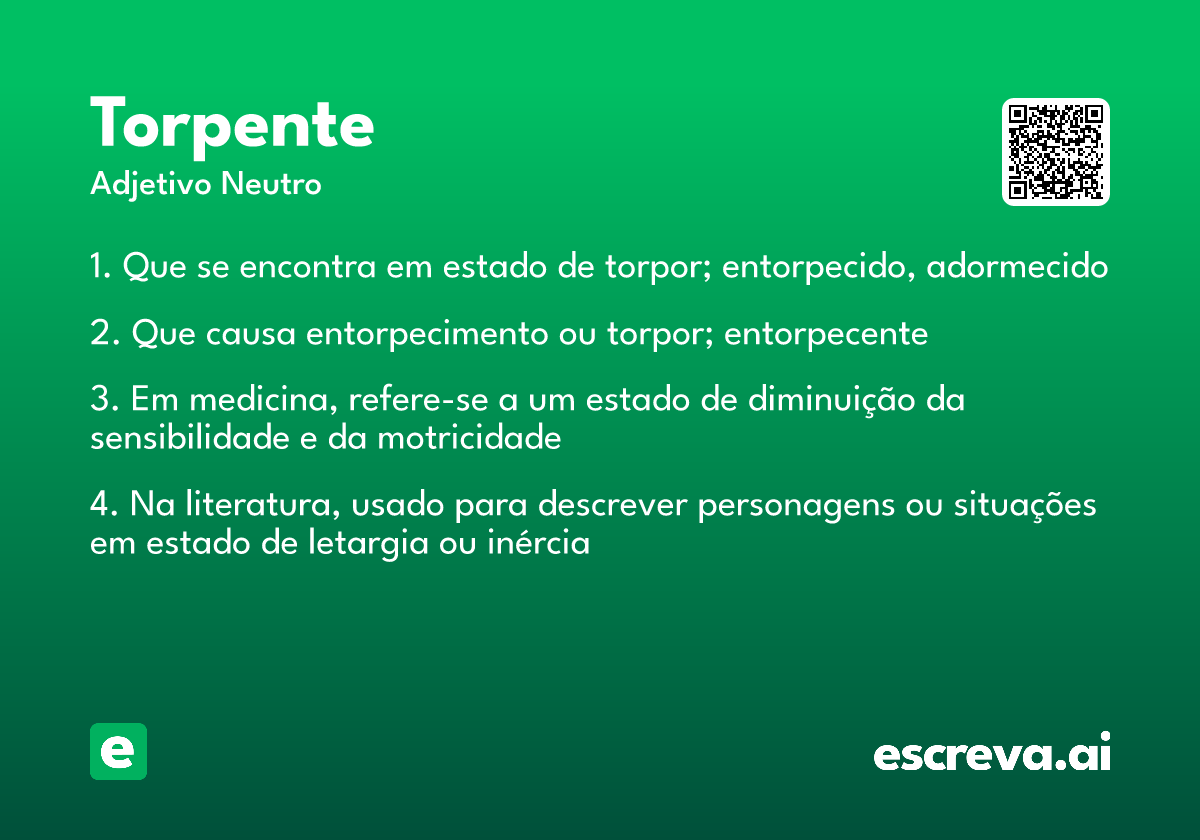 Torpente
Adjetivo Neutro

1. Que se encontra em estado de torpor; entorpecido, adormecido

2. Que causa entorpecimento ou torpor; entorpecente

3. Em medicina, refere-se a um estado de diminuição da sensibilidade e da motricidade

4. Na literatura, usado para descrever personagens ou situações em estado de letargia ou inércia

e

escreva.ai